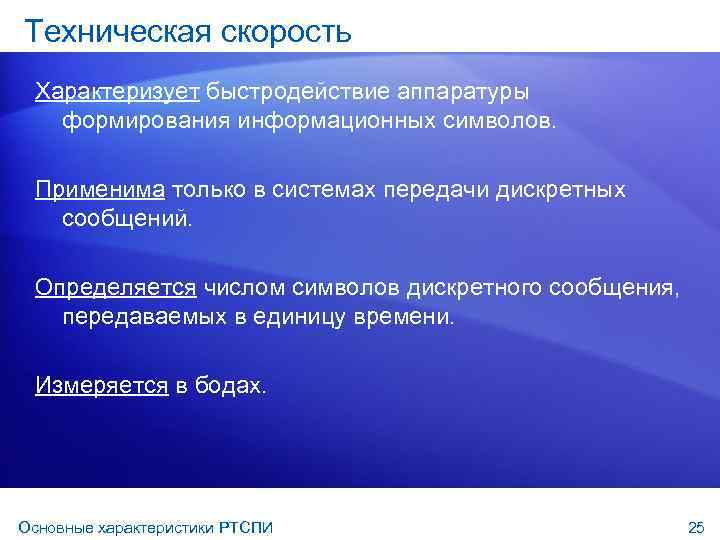 Техническая скорость

Характеризует быстродействие аппаратуры формирования информационных символов.

Применима только в системах передачи дискретных сообщений.

Определяется числом символов дискретного сообщения, передаваемых в единицу времени.

Измеряется в бодах.

Основные характеристики РТСПИ

25